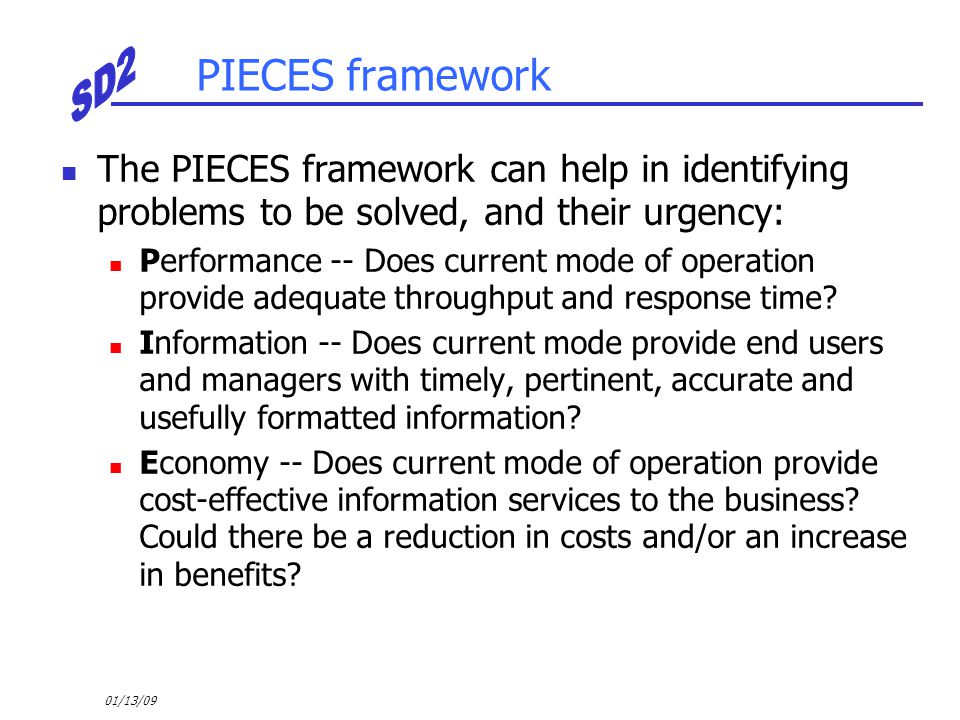 SD2

PIECES framework

The PIECES framework can help in identifying problems to be solved, and their urgency:

Performance -- Does current mode of operation provide adequate throughput and response time?

Information -- Does current mode provide end users and managers with timely, pertinent, accurate and usefully formatted information?

Economy -- Does current mode of operation provide cost-effective information services to the business? Could there be a reduction in costs and/or an increase in benefits?

01/13/09